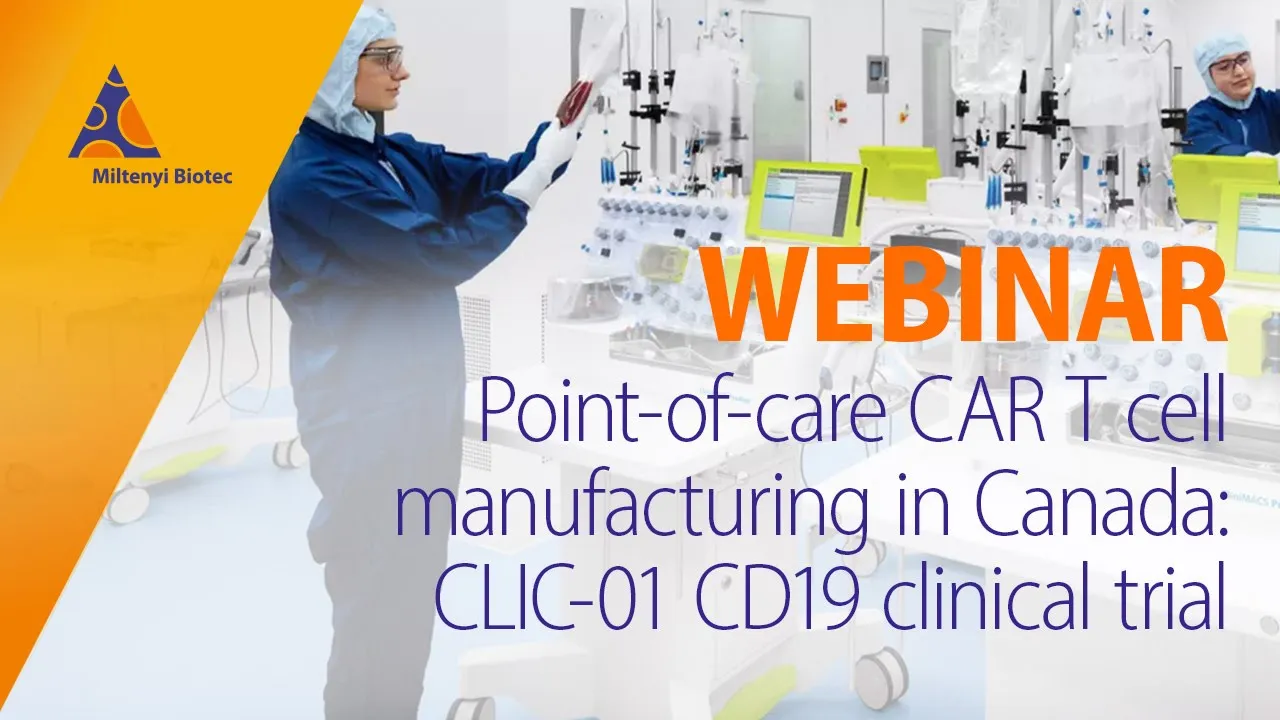 Miltenyi Biotec

WEBINAR

Point-of-care CAR T cell manufacturing in Canada: CLIC-01 CD19 clinical trial